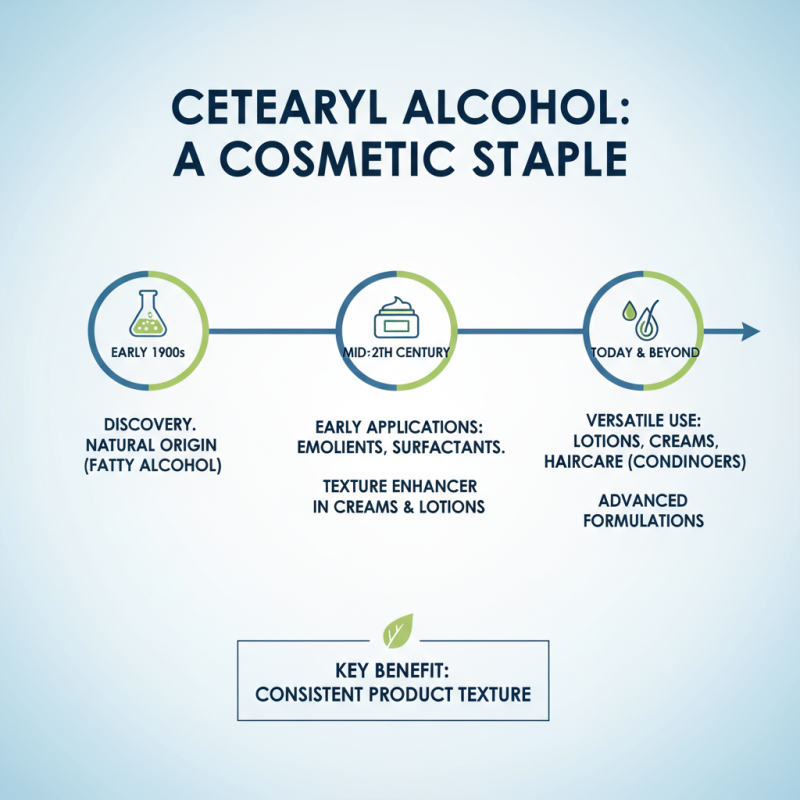 CETEARYL ALCOHOL: A COSMETIC STAPLE

EARLY 1900s

MID:2TH CENTURY

TODAY & BEYOND

DISCOVERY. NATURAL ORIGIN (FATTY ALCOHOL)

EARLY APPLICATIONS: EMOLIENTS, SURFACTANTS.

TEXTURE ENHANCER IN CREAMS & LOTIONS

VERSATILE USE: LOTIONS, CREAMS, HAIRCARE (CONDINOERS)

ADVANCED FORMULATIONS

KEY BENEFIT: CONSISTENT PRODUCT TEXTURE